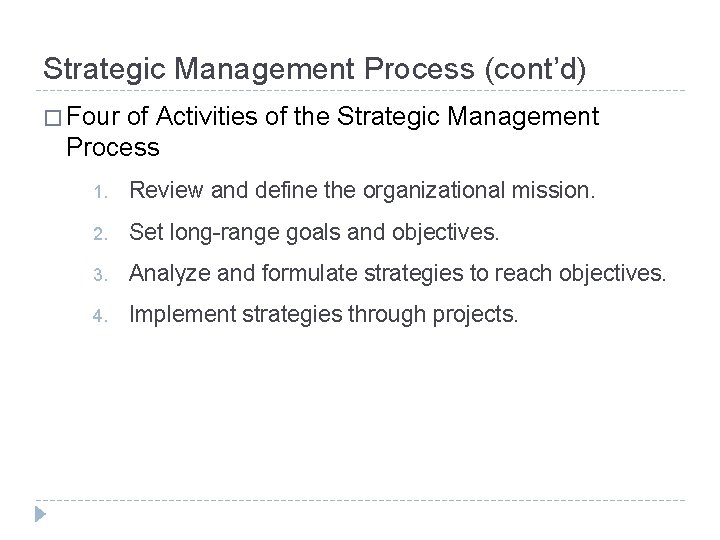 Strategic Management Process (cont'd)

□ Four of Activities of the Strategic Management Process

1. Review and define the organizational mission.
2. Set long-range goals and objectives.
3. Analyze and formulate strategies to reach objectives.
4. Implement strategies through projects.